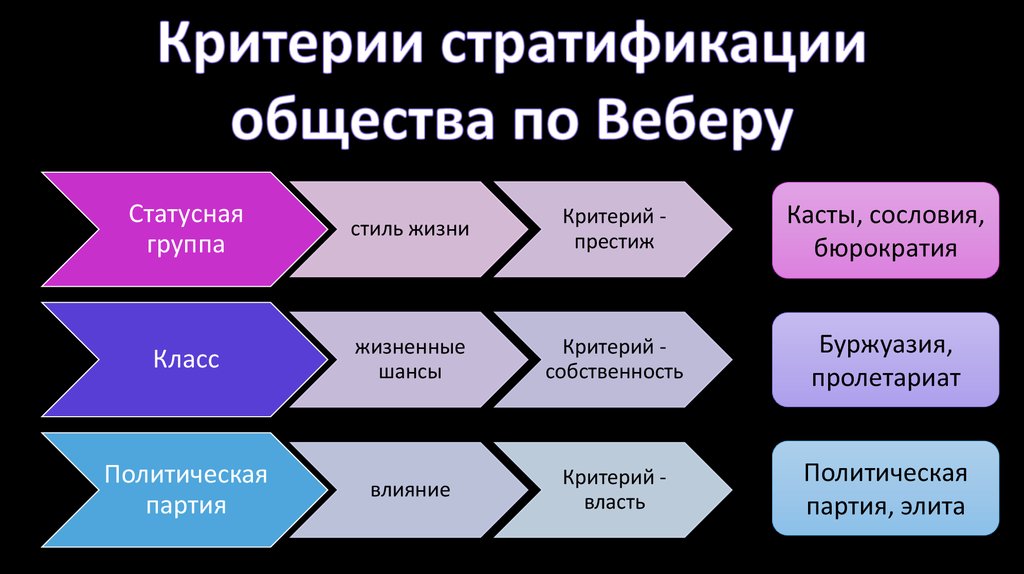 Критерии стратификации общества по Веберу

Статусная группа

стиль жизни

Критерий - престиж

Касты, сословия, бюрократия

Класс

жизненные шансы

Критерий - собственность

Буржуазия, пролетариат

Политическая партия

влияние

Критерий - власть

Политическая партия, элита